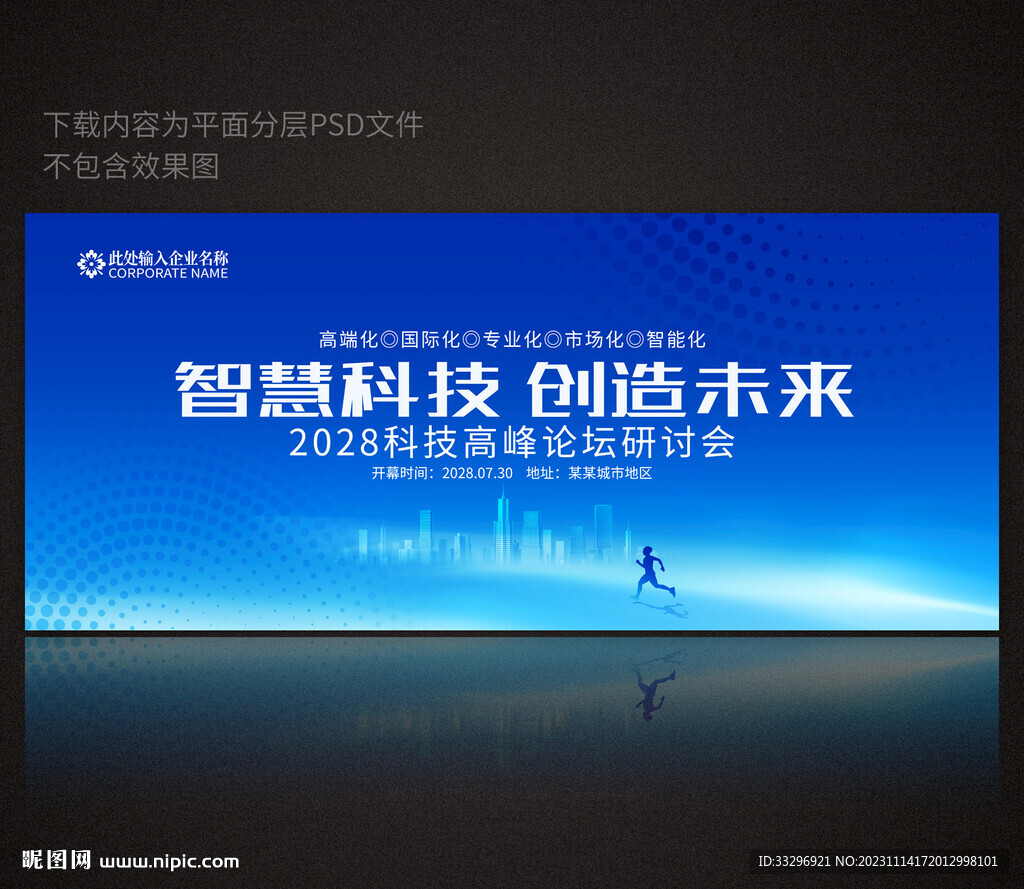 下载内容为平面分层PSD文件
不包含效果图

此处输入企业名称
CORPORATE NAME

高端化◎国际化◎专业化◎市场化◎智能化

智慧科技 创造未来

2028科技高峰论坛研讨会

开幕时间：2028.07.30 地址：某某城市地区

昵图网 www.nipic.com

ID:33296921 NO:20231114172012998101